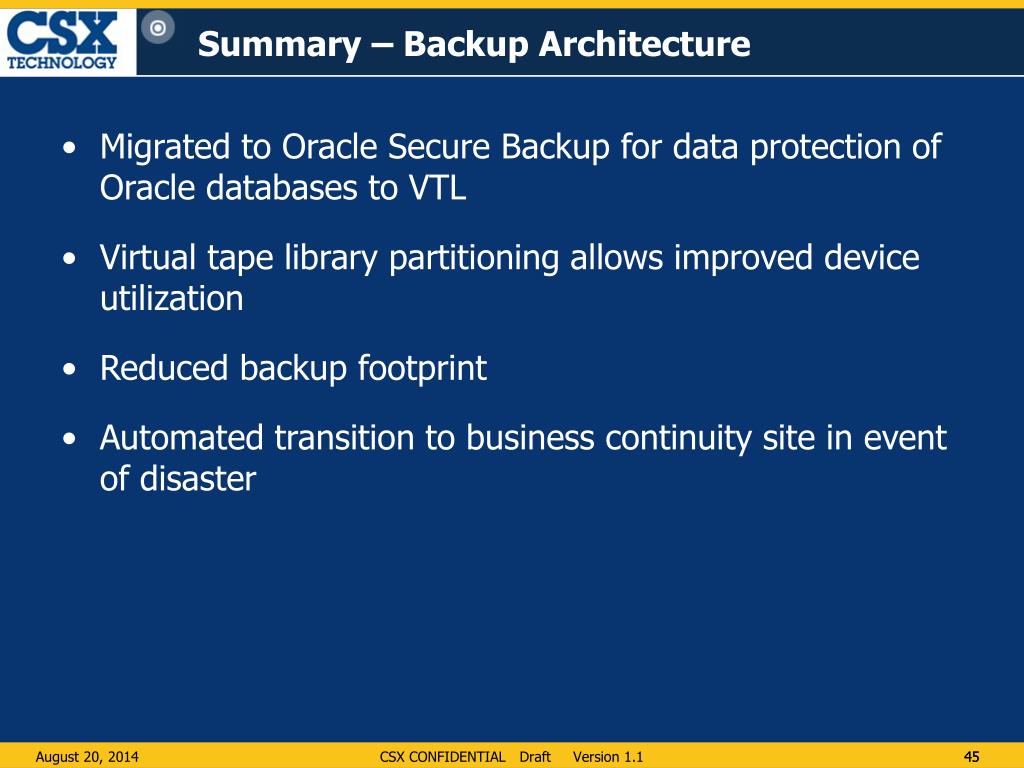 CSX TECHNOLOGY

Summary – Backup Architecture

• Migrated to Oracle Secure Backup for data protection of Oracle databases to VTL

• Virtual tape library partitioning allows improved device utilization

• Reduced backup footprint

• Automated transition to business continuity site in event of disaster

August 20, 2014

CSX CONFIDENTIAL Draft Version 1.1

45